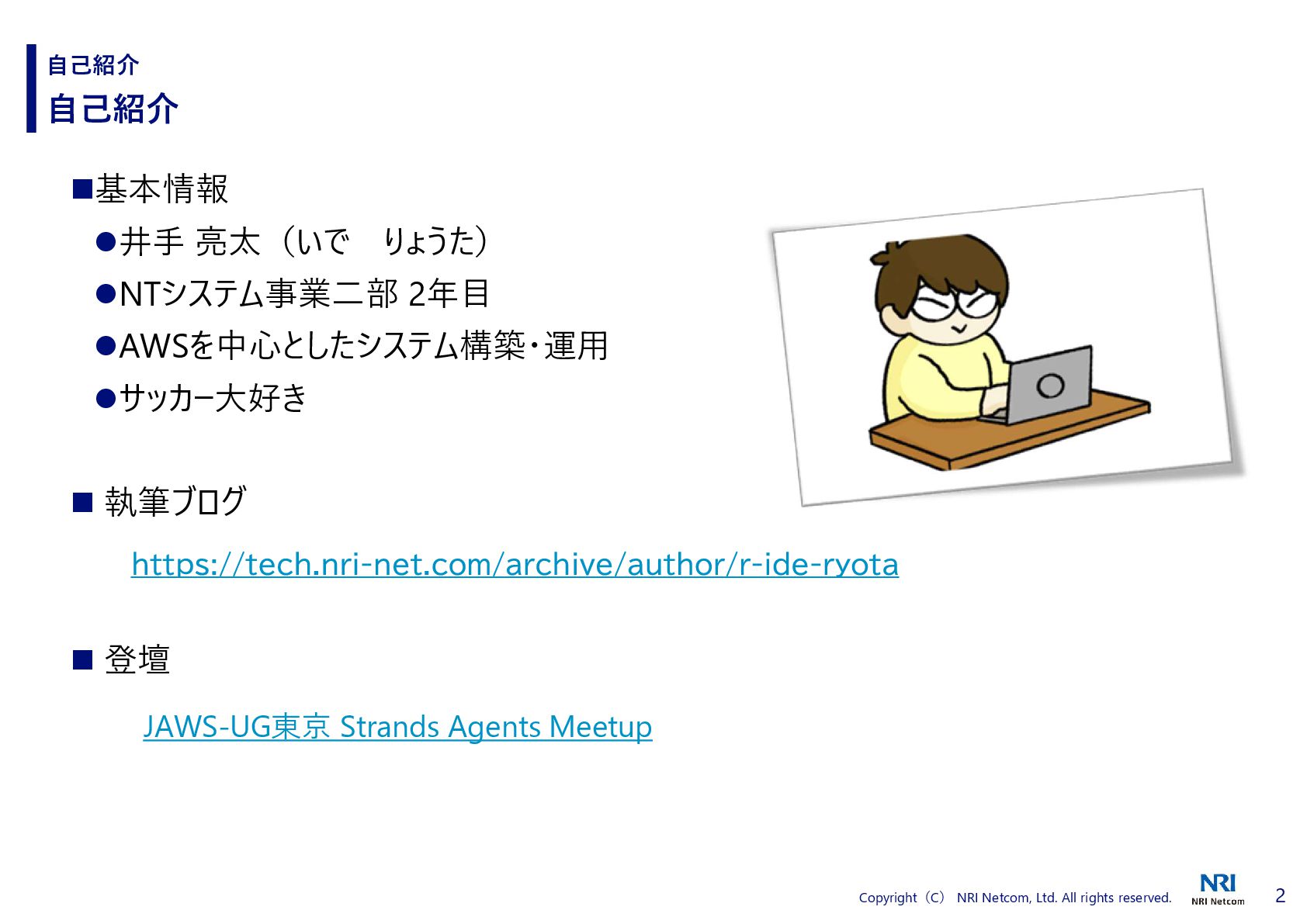 自己紹介
自己紹介

■基本情報
●井手 亮太（いで　りょうた）
●NTシステム事業二部 2年目
●AWSを中心としたシステム構築・運用
●サッカー大好き

■ 執筆ブログ
https://tech.nri-net.com/archive/author/r-ide-ryota

■ 登壇
JAWS-UG東京 Strands Agents Meetup

Copyright（C） NRI Netcom, Ltd. All rights reserved.
NRI
NRI Netcom
2